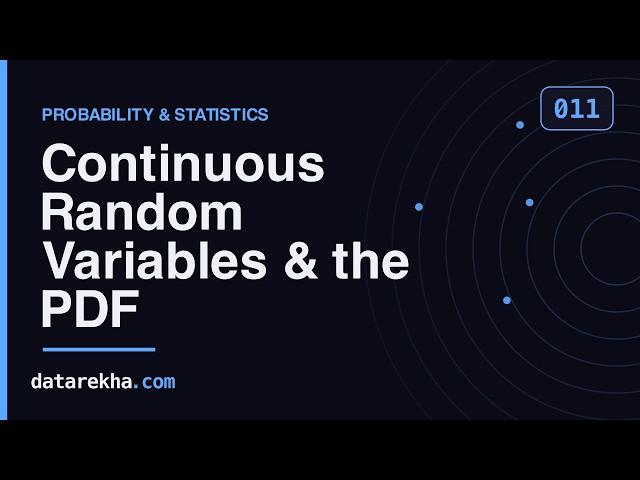 PROBABILITY & STATISTICS

011

Continuous Random Variables & the PDF

datarekha.com